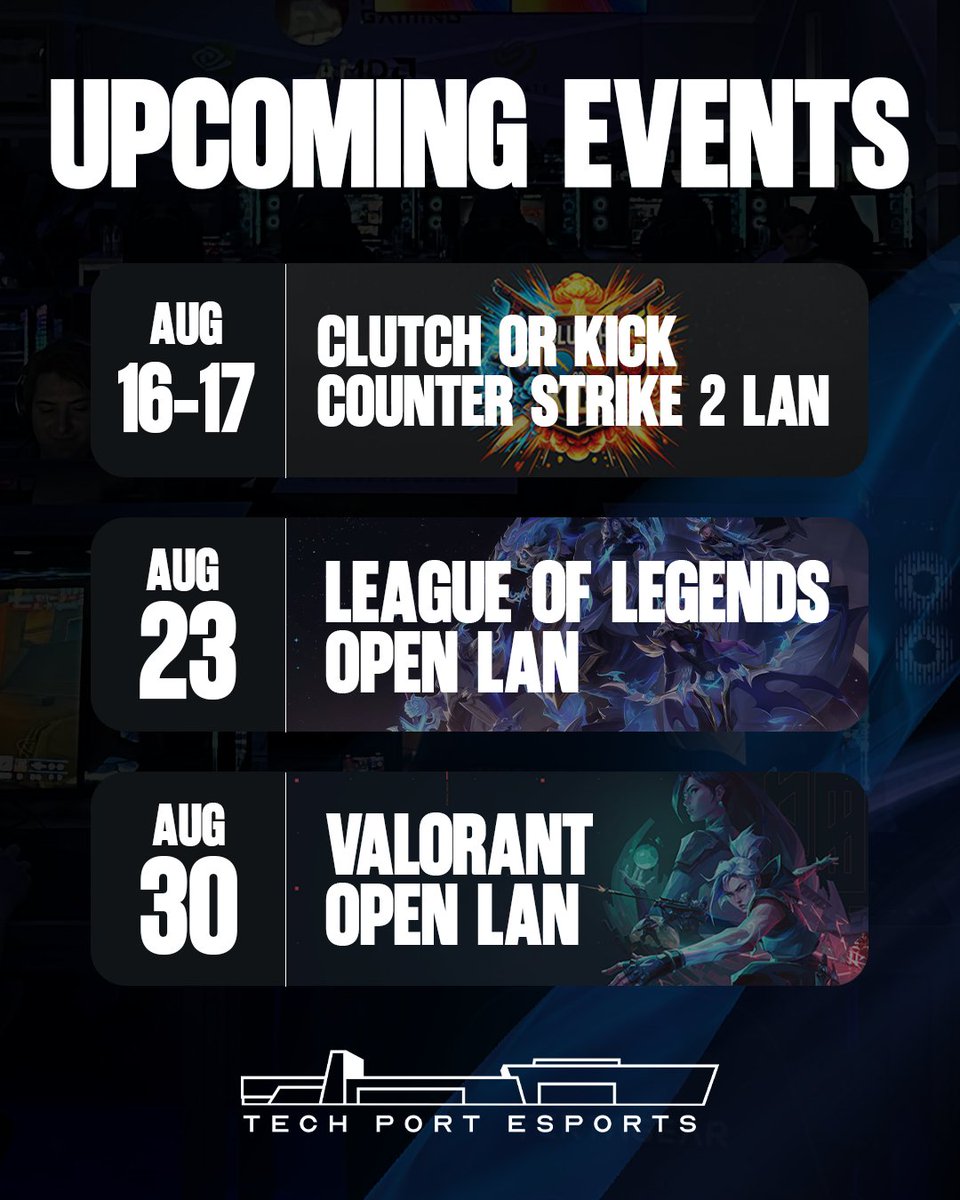 UPCOMING EVENTS

AUG 16-17

CLUTCH OR KICK COUNTER STRIKE 2 LAN

AUG 23

LEAGUE OF LEGENDS OPEN LAN

AUG 30

VALORANT OPEN LAN

TECH PORT ESPORTS